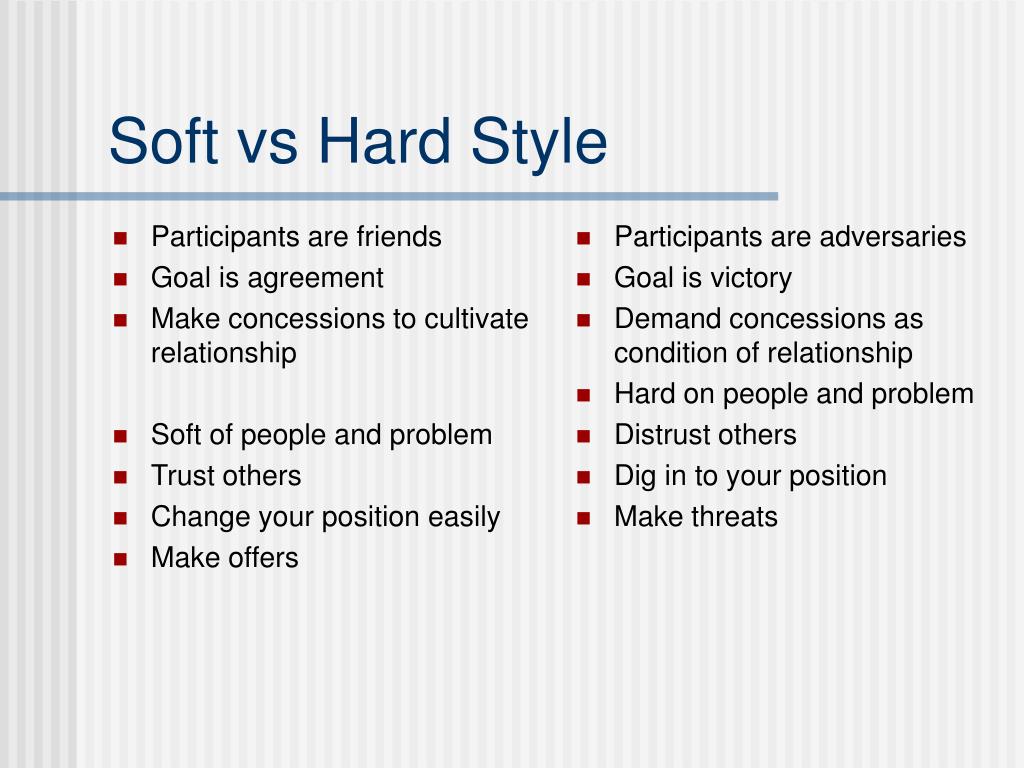 Soft vs Hard Style

- Participants are friends
- Goal is agreement
- Make concessions to cultivate relationship

- Soft of people and problem
- Trust others
- Change your position easily
- Make offers

- Participants are adversaries
- Goal is victory
- Demand concessions as condition of relationship
- Hard on people and problem
- Distrust others
- Dig in to your position
- Make threats